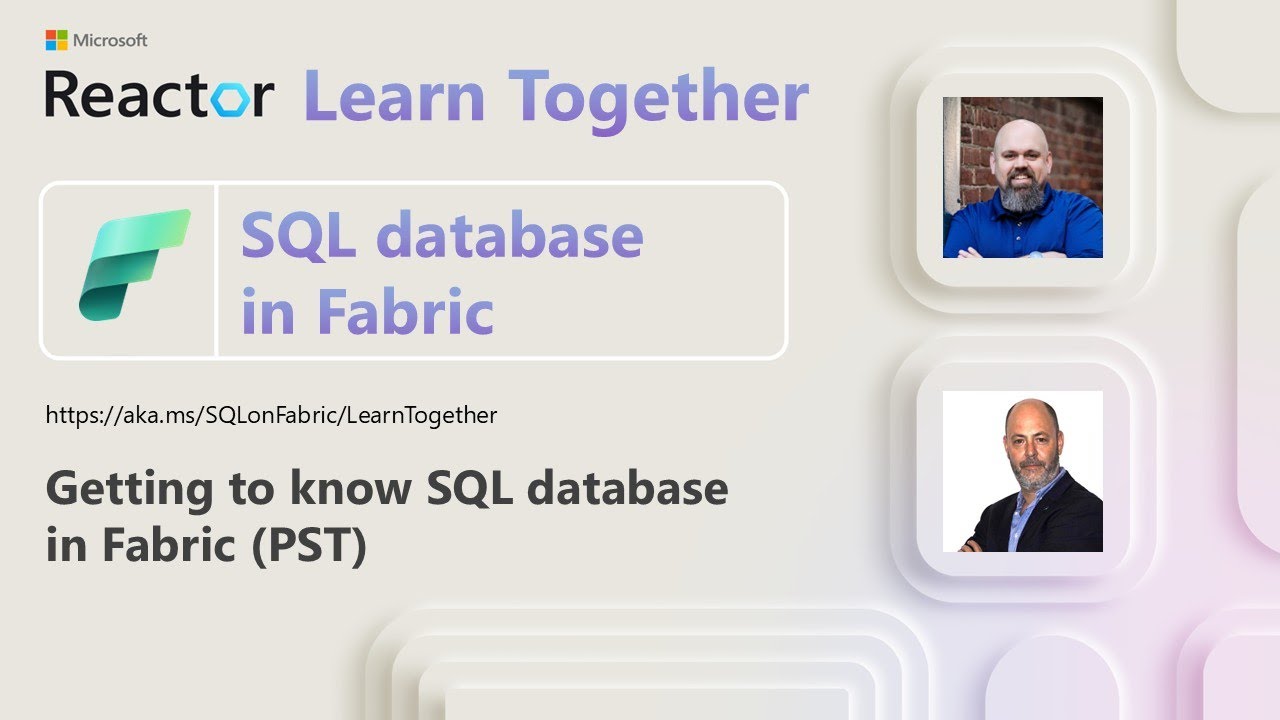 Microsoft
Reactor Learn Together

SQL database in Fabric

https://aka.ms/SQLonFabric/LearnTogether

Getting to know SQL database in Fabric (PST)